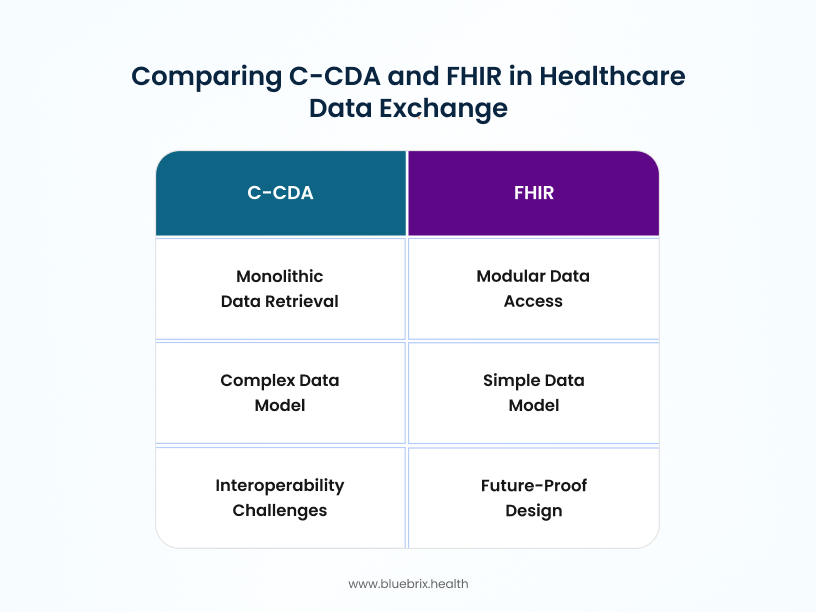 Comparing C-CDA and FHIR in Healthcare Data Exchange

| C-CDA | FHIR |
|---|---|
| Monolithic Data Retrieval | Modular Data Access |
| Complex Data Model | Simple Data Model |
| Interoperability Challenges | Future-Proof Design |

www.bluebrix.health